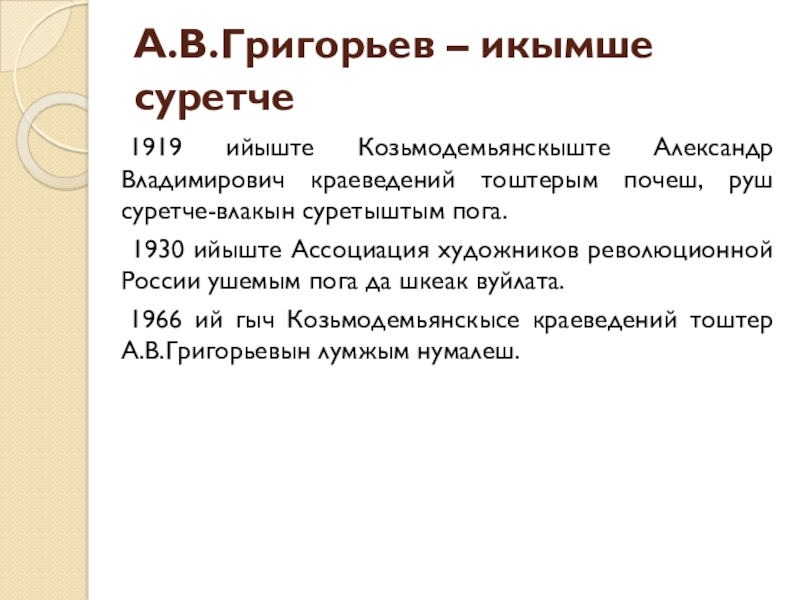 А.В.Григорьев – икымше суретче

1919 ийыште Козьмодемьянскыште Александр Владимирович краеведений тоштерым почеш, руш суретче-влакын суретыштым пога.

1930 ийыште Ассоциация художников революционной России ушемым пога да шкеак вуйлата.

1966 ий гыч Козьмодемьянскысе краеведений тоштер А.В.Григорьевын лумжым нумалеш.